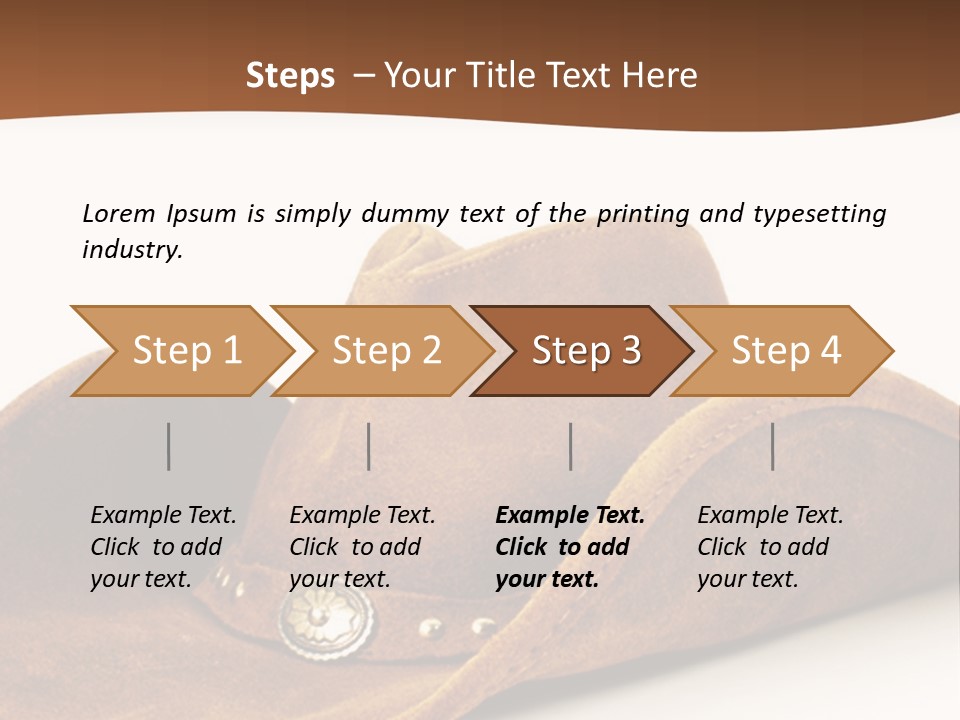 Steps – Your Title Text Here

Lorem Ipsum is simply dummy text of the printing and typesetting industry.

Step 1

Step 2

Step 3

Step 4

Example Text. Click to add your text.

Example Text. Click to add your text.

Example Text. Click to add your text.

Example Text. Click to add your text.